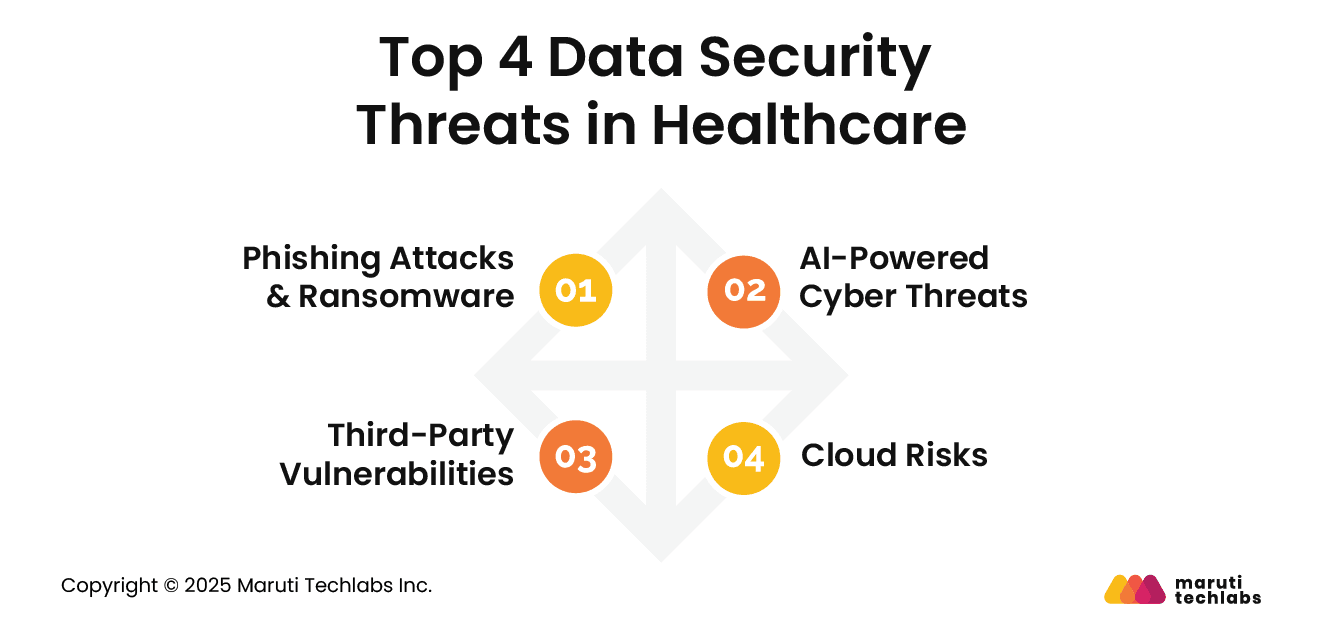 Top 4 Data Security Threats in Healthcare

Phishing Attacks & Ransomware

01

02

AI-Powered Cyber Threats

Third-Party Vulnerabilities

03

04

Cloud Risks

Copyright © 2025 Maruti Techlabs Inc.

maruti techlabs